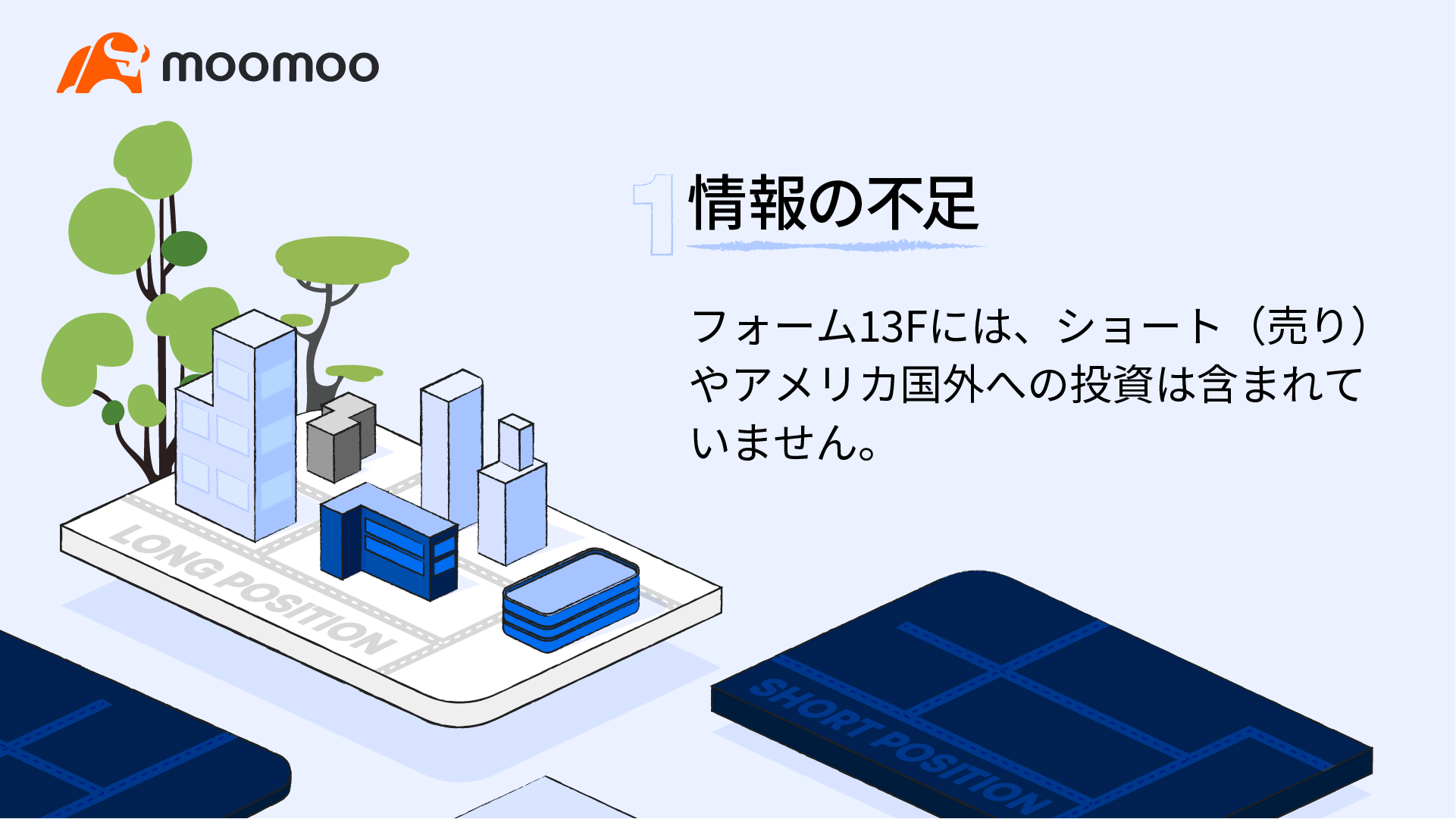 moomoo

1 情報の不足

フォーム13Fには、ショート（売り）やアメリカ国外への投資は含まれていません。

LONG POSITION

SHORT POSITION